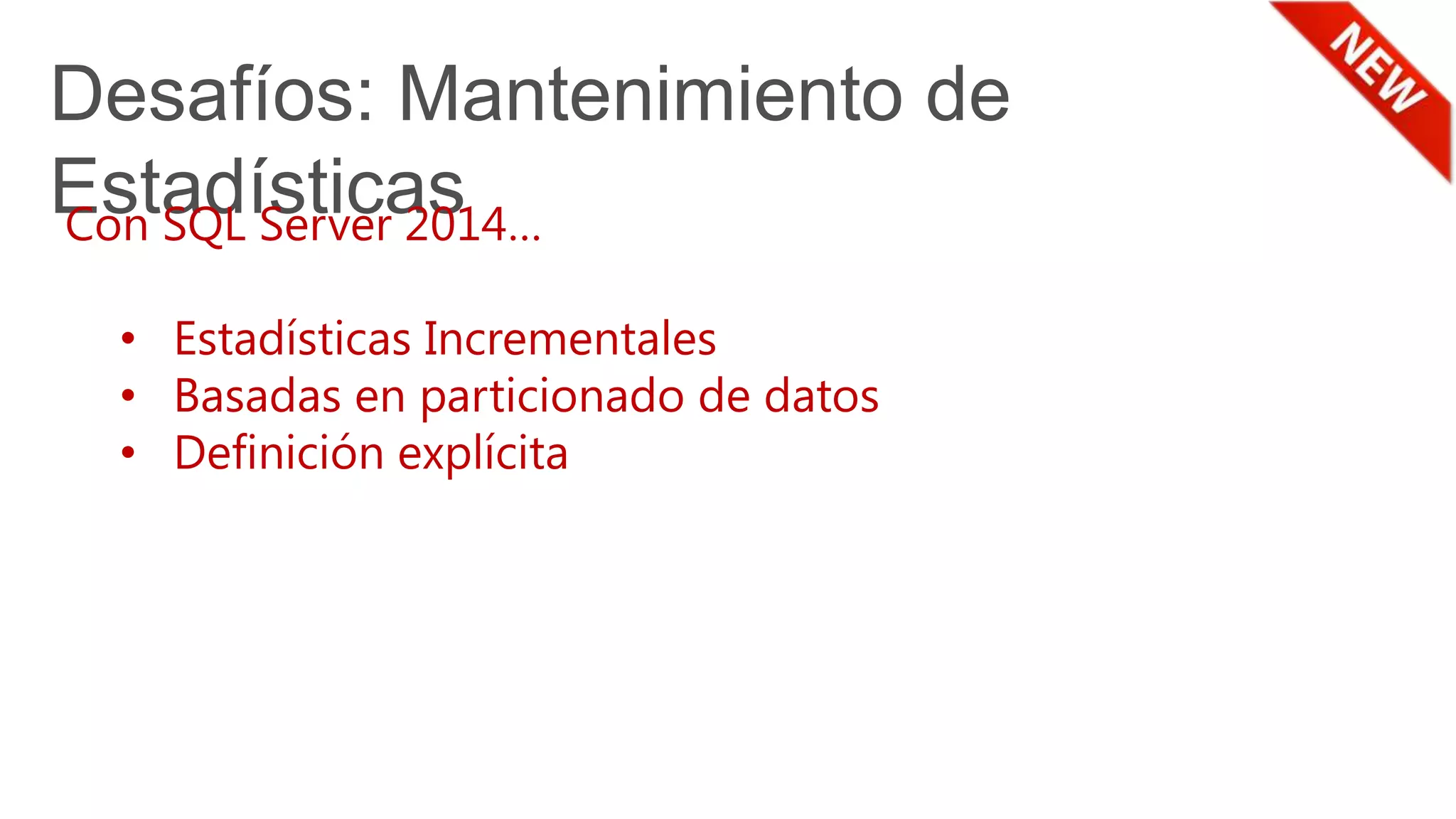 NEW

Desafíos: Mantenimiento de Estadísticas

Con SQL Server 2014…

• Estadísticas Incrementales
• Basadas en particionado de datos
• Definición explícita